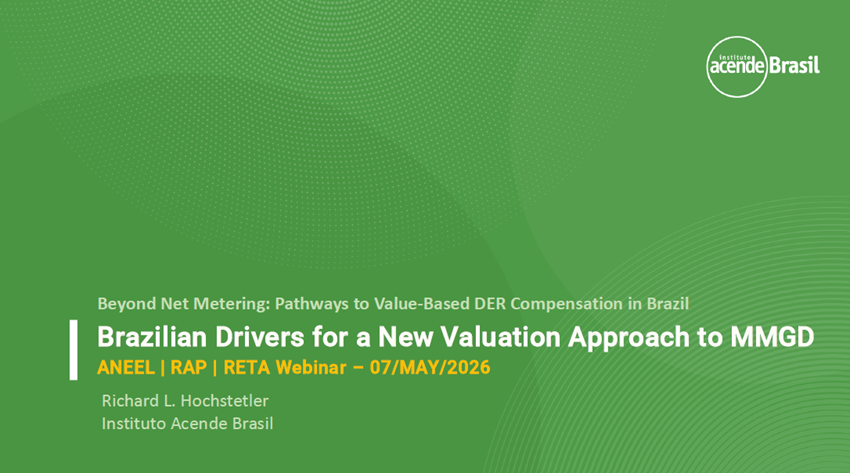 Instituto
acende Brasil

Beyond Net Metering: Pathways to Value-Based DER Compensation in Brazil

Brazilian Drivers for a New Valuation Approach to MMGD

ANEEL | RAP | RETA Webinar – 07/MAY/2026

Richard L. Hochstetler
Instituto Acende Brasil